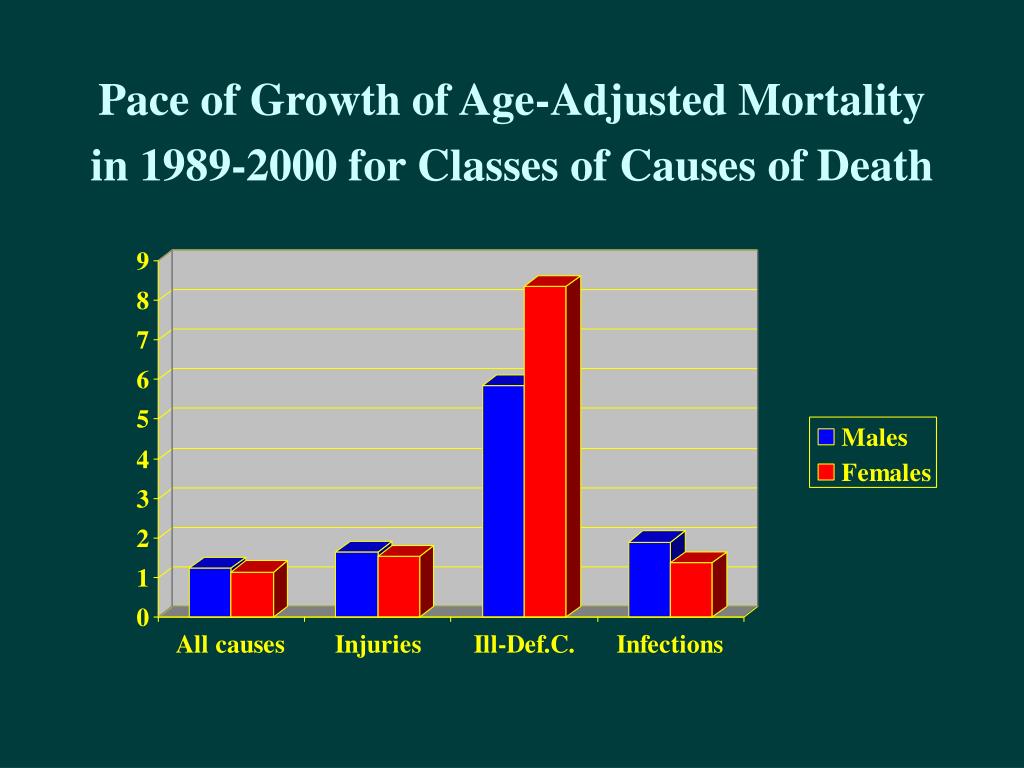 Pace of Growth of Age-Adjusted Mortality in 1989-2000 for Classes of Causes of Death

9
8
7
6
5
4
3
2
1
0

All causes
Injuries
Ill-Def.C.
Infections

Males
Females